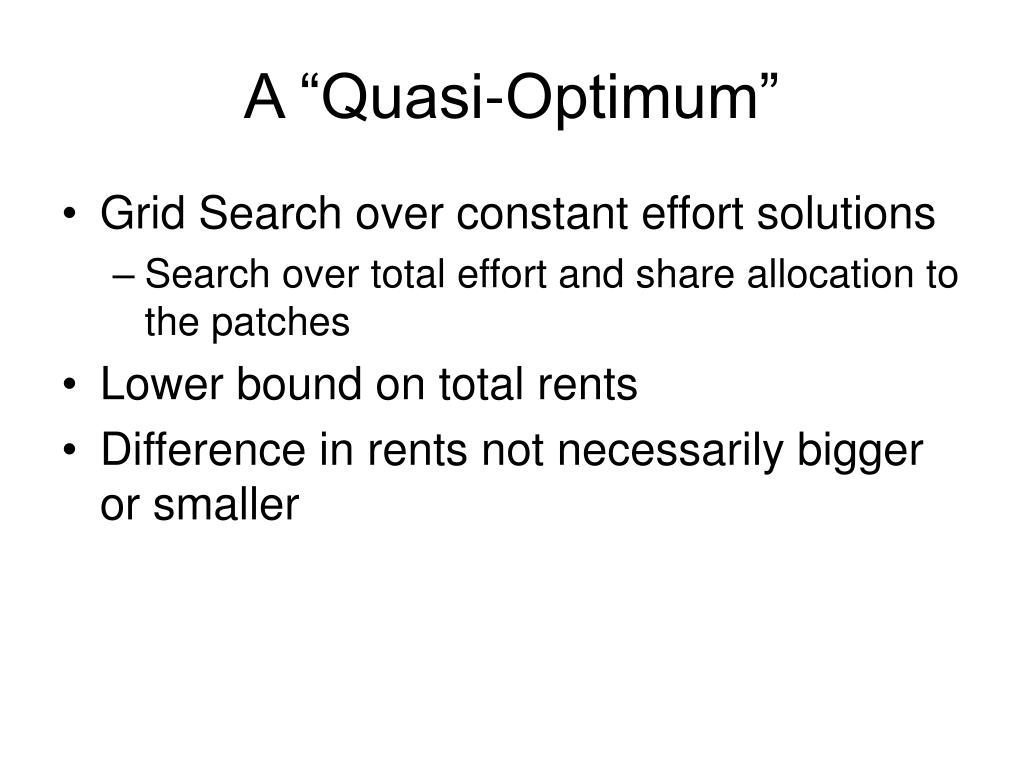 A “Quasi-Optimum”

• Grid Search over constant effort solutions
 – Search over total effort and share allocation to the patches
• Lower bound on total rents
• Difference in rents not necessarily bigger or smaller